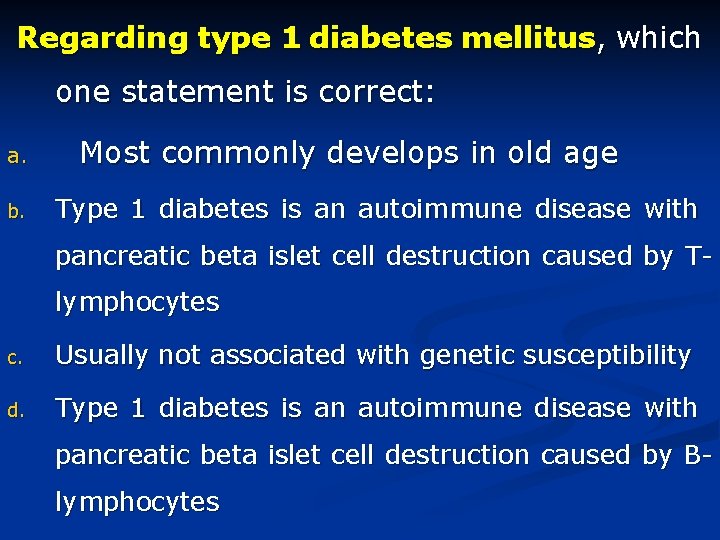 Regarding type 1 diabetes mellitus, which one statement is correct:

a. Most commonly develops in old age

b. Type 1 diabetes is an autoimmune disease with pancreatic beta islet cell destruction caused by T-lymphocytes

c. Usually not associated with genetic susceptibility

d. Type 1 diabetes is an autoimmune disease with pancreatic beta islet cell destruction caused by B-lymphocytes